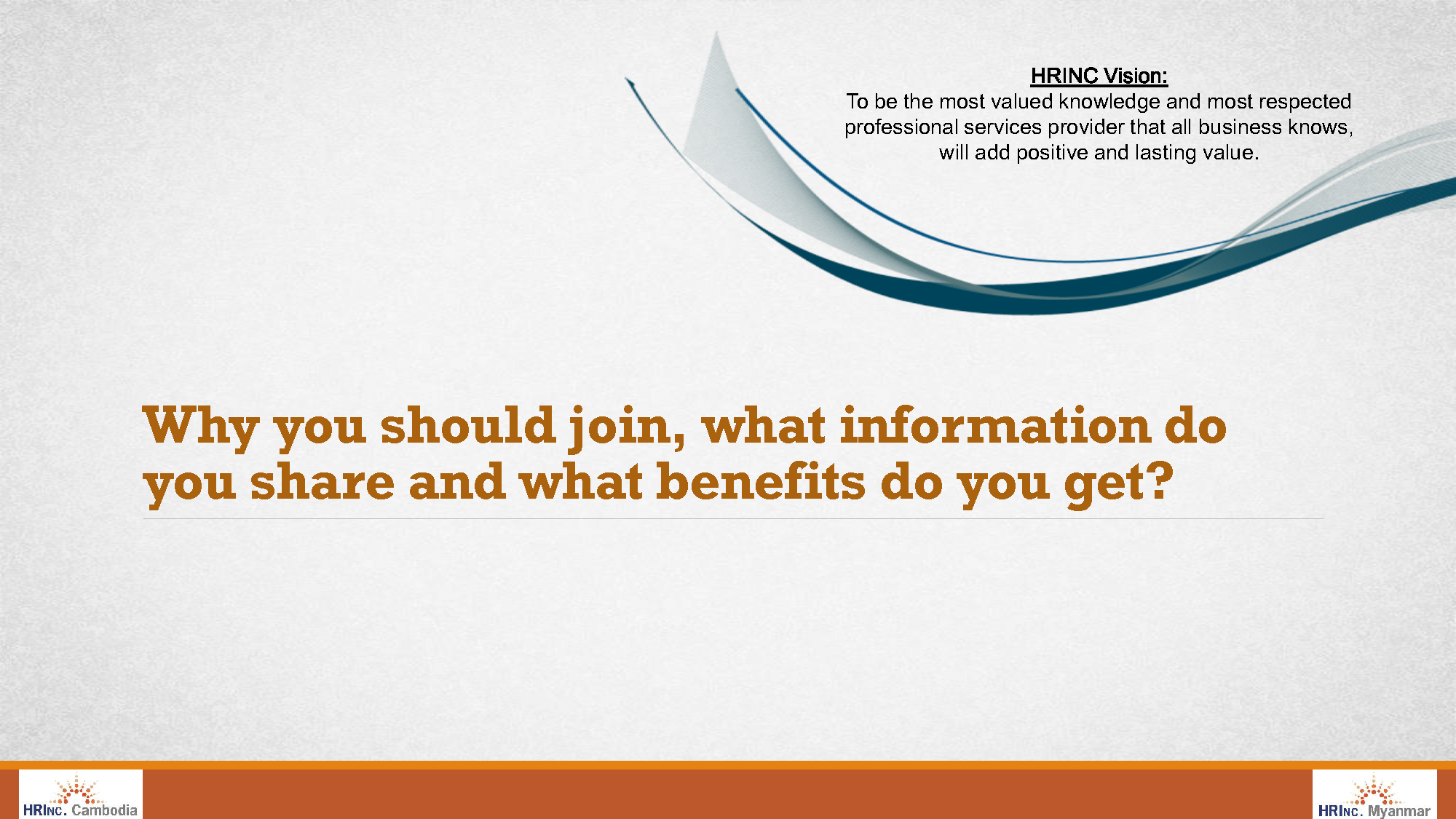 HRINC Vision:
To be the most valued knowledge and most respected professional services provider that all business knows, will add positive and lasting value.

Why you should join, what information do you share and what benefits do you get?

HRINC. Cambodia

HRINC. Myanmar